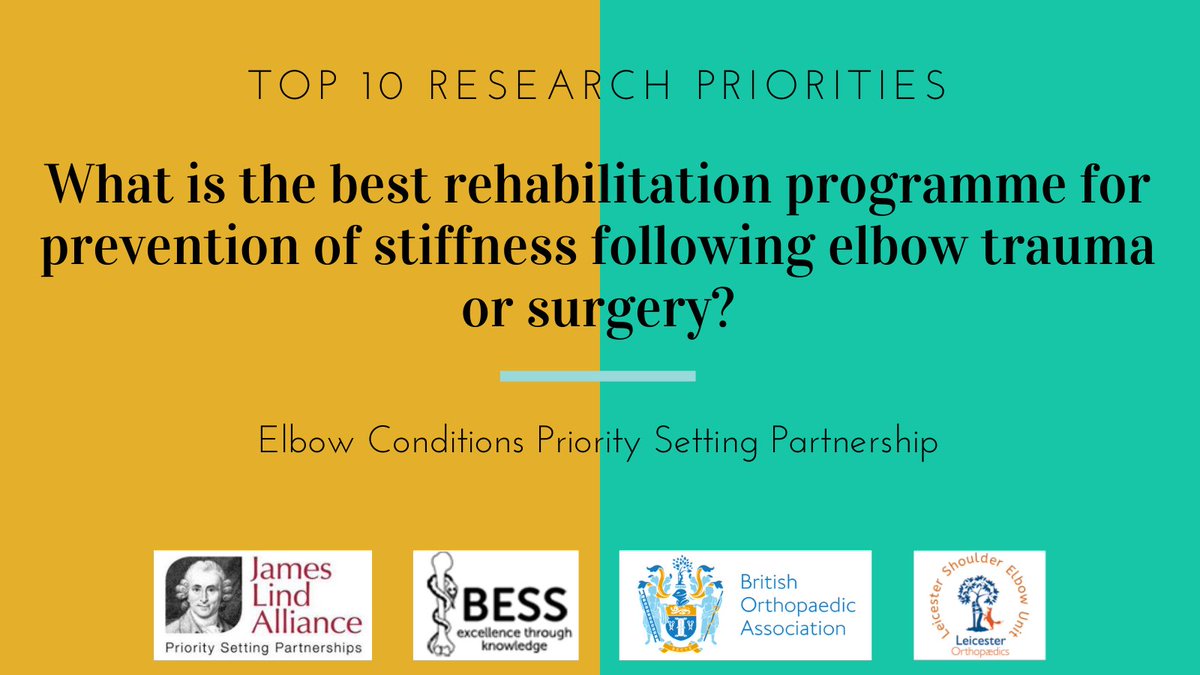 TOP 10 RESEARCH PRIORITIES

What is the best rehabilitation programme for prevention of stiffness following elbow trauma or surgery?

Elbow Conditions Priority Setting Partnership

James Lind Alliance
Priority Setting Partnerships

BESS
excellence through knowledge

British Orthopaedic Association

Leicester Shoulder Elbow Unit
Leicester
Orthopædics